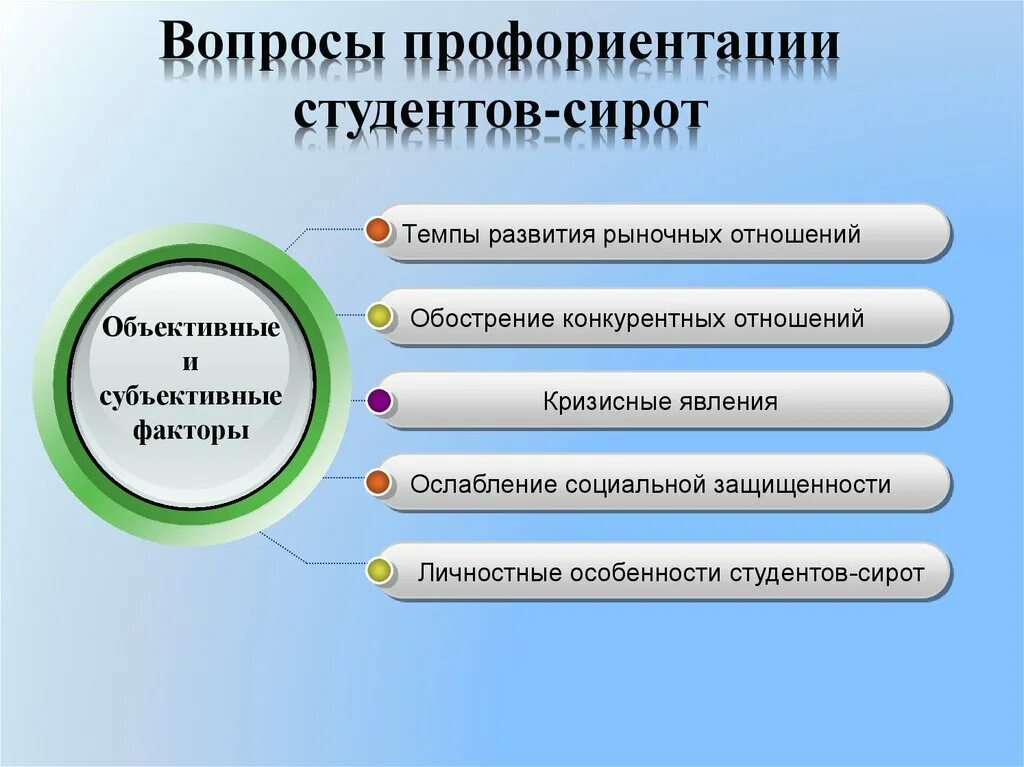 Вопросы профориентации студентов-сирот

Объективные и субъективные факторы

Темпы развития рыночных отношений

Обострение конкурентных отношений

Кризисные явления

Ослабление социальной защищенности

Личностные особенности студентов-сирот